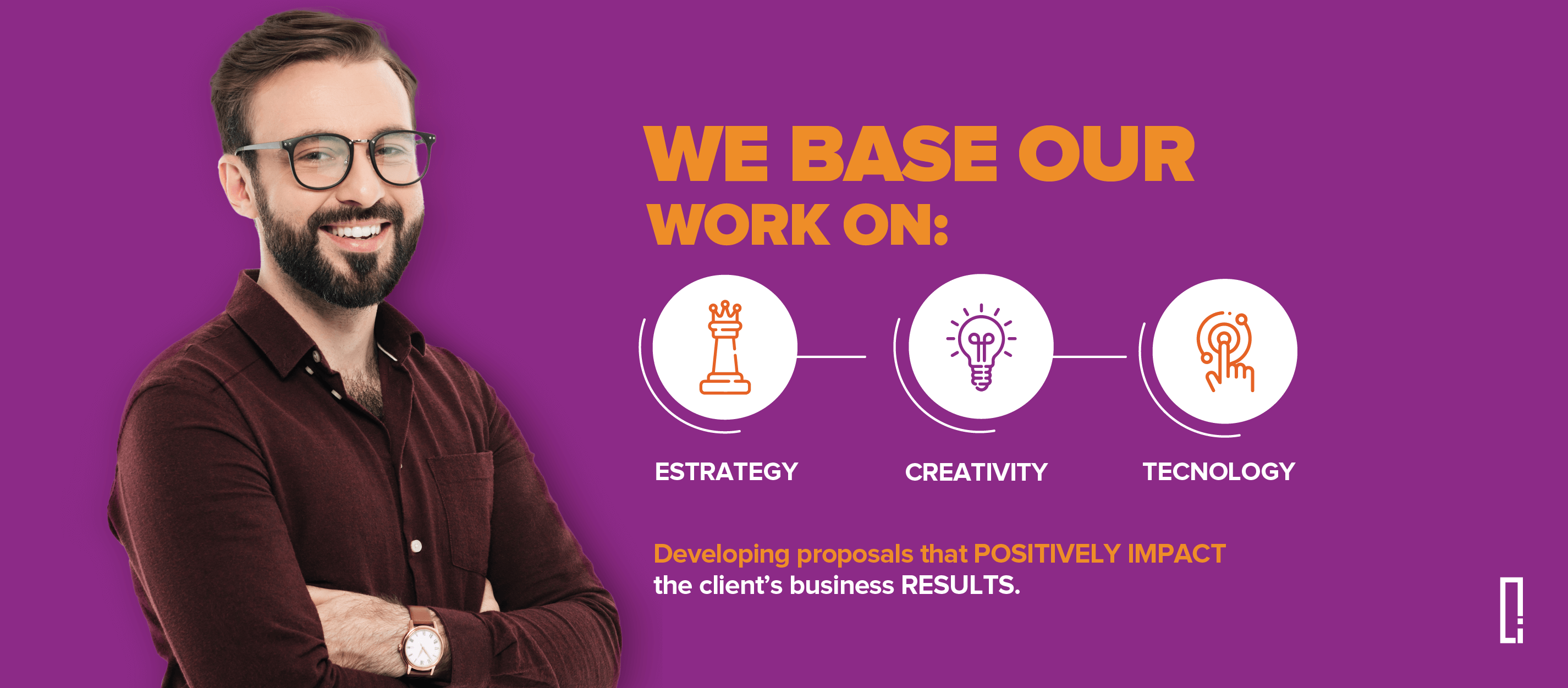 WE BASE OUR WORK ON:

ESTRATEGY

CREATIVITY

TECNOLOGY

Developing proposals that POSITIVELY IMPACT the client's business RESULTS.